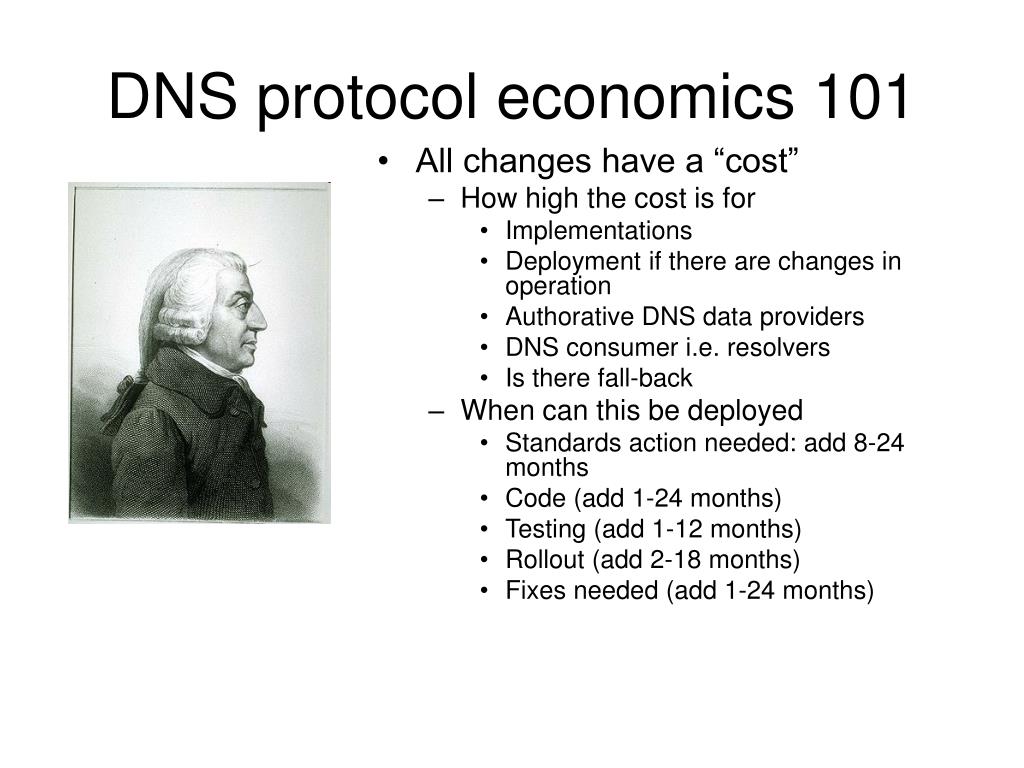 DNS protocol economics 101

• All changes have a “cost”
  – How high the cost is for
    • Implementations
    • Deployment if there are changes in operation
    • Authorative DNS data providers
    • DNS consumer i.e. resolvers
    • Is there fall-back
  – When can this be deployed
    • Standards action needed: add 8-24 months
    • Code (add 1-24 months)
    • Testing (add 1-12 months)
    • Rollout (add 2-18 months)
    • Fixes needed (add 1-24 months)